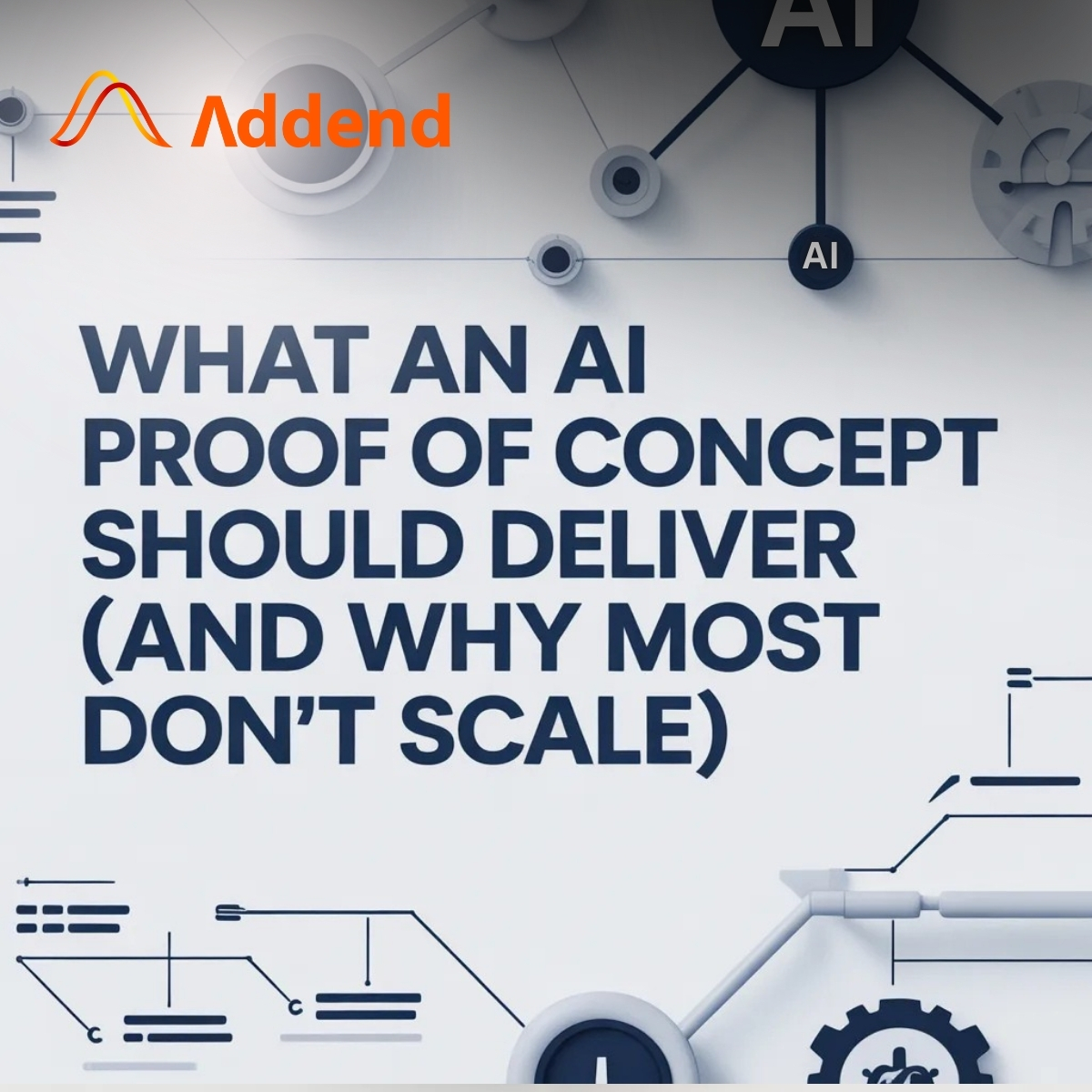 AI

Addend

AI

WHAT AN AI PROOF OF CONCEPT SHOULD DELIVER (AND WHY MOST DON'T SCALE)